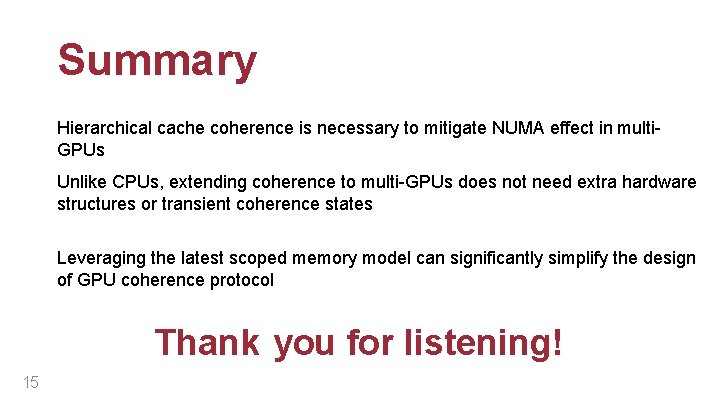 Summary

Hierarchical cache coherence is necessary to mitigate NUMA effect in multi-GPUs

Unlike CPUs, extending coherence to multi-GPUs does not need extra hardware structures or transient coherence states

Leveraging the latest scoped memory model can significantly simplify the design of GPU coherence protocol

Thank you for listening!

15